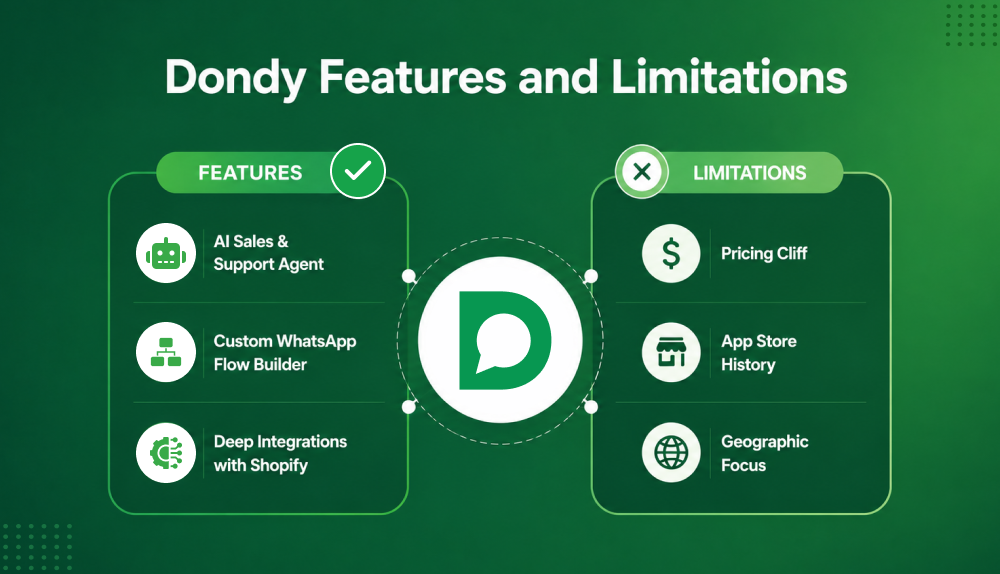 Dondy Features and Limitations

FEATURES

AI Sales & Support Agent

Custom WhatsApp Flow Builder

Deep Integrations with Shopify

LIMITATIONS

Pricing Cliff

App Store History

Geographic Focus